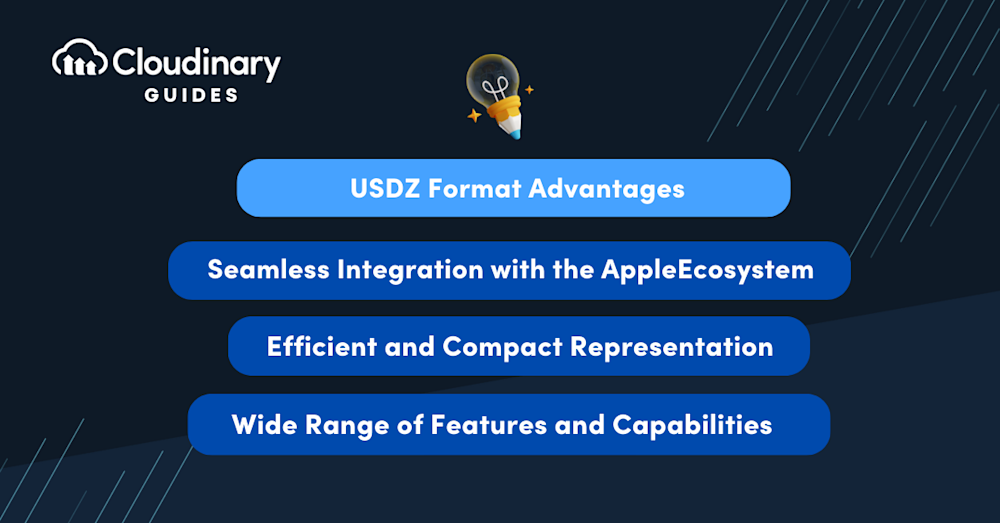 Cloudinary
GUIDES

USDZ Format Advantages

Seamless Integration with the AppleEcosystem

Efficient and Compact Representation

Wide Range of Features and Capabilities